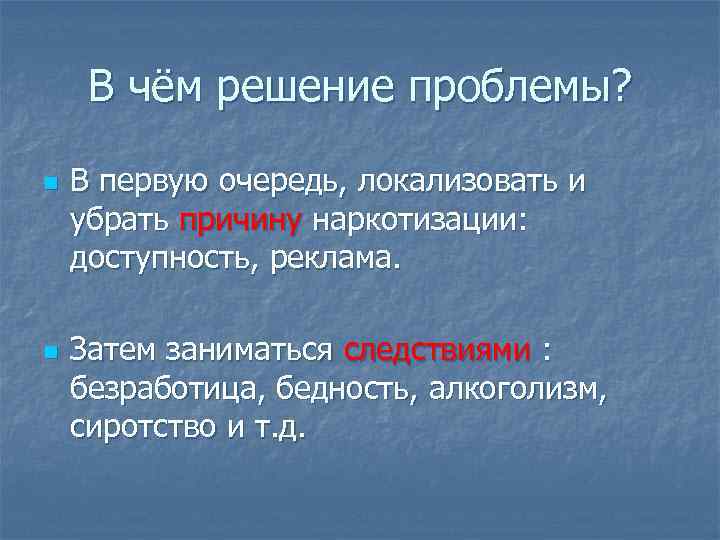 В чём решение проблемы?

В первую очередь, локализовать и убрать причину наркотизации: доступность, реклама.

Затем заниматься следствиями : безработица, бедность, алкоголизм, сиротство и т.д.